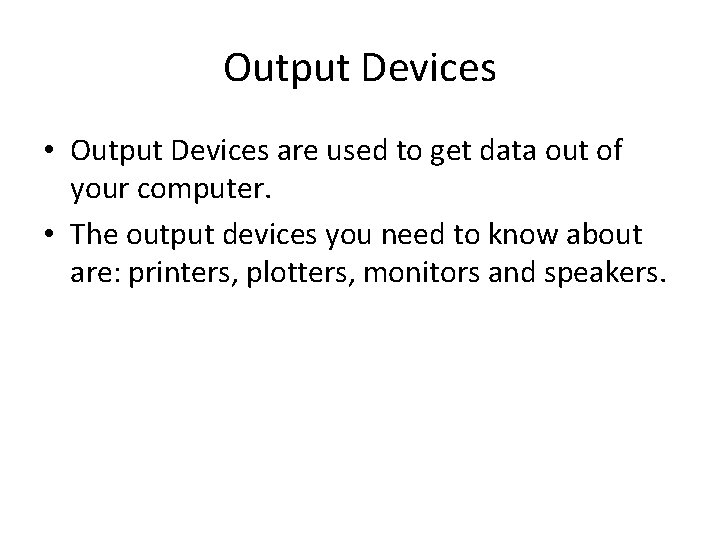 Output Devices

• Output Devices are used to get data out of your computer.
• The output devices you need to know about are: printers, plotters, monitors and speakers.